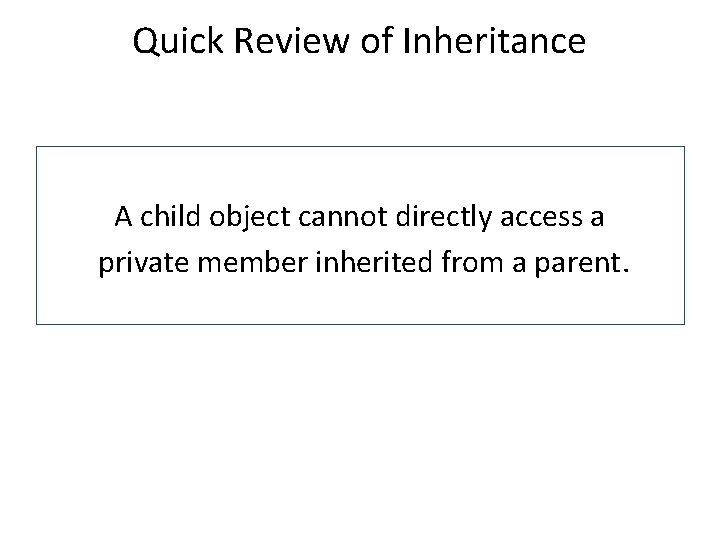 Quick Review of Inheritance

A child object cannot directly access a private member inherited from a parent.